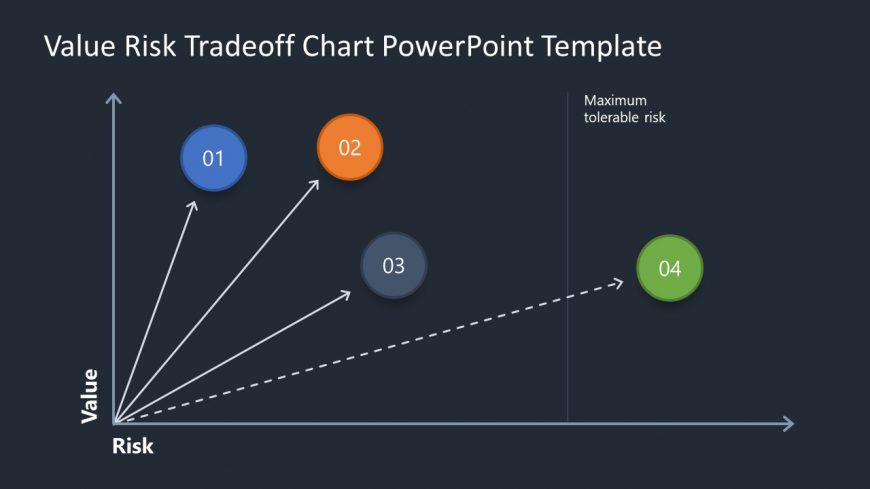 Value Risk Tradeoff Chart PowerPoint Template

Maximum tolerable risk

01

02

03

04

Value

Risk